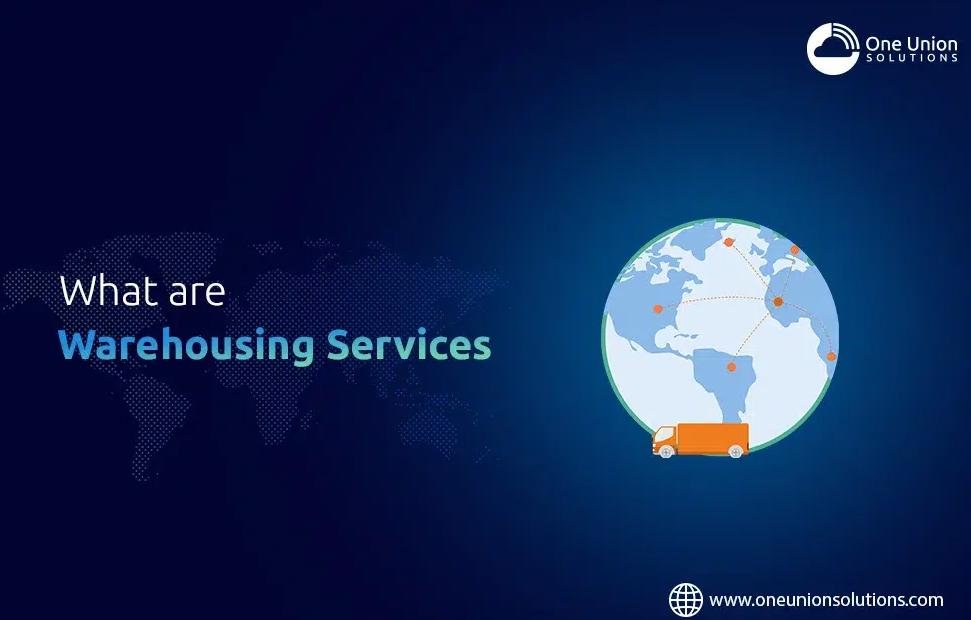 One Union
SOLUTIONS

What are
Warehousing Services

www.oneunionsolutions.com